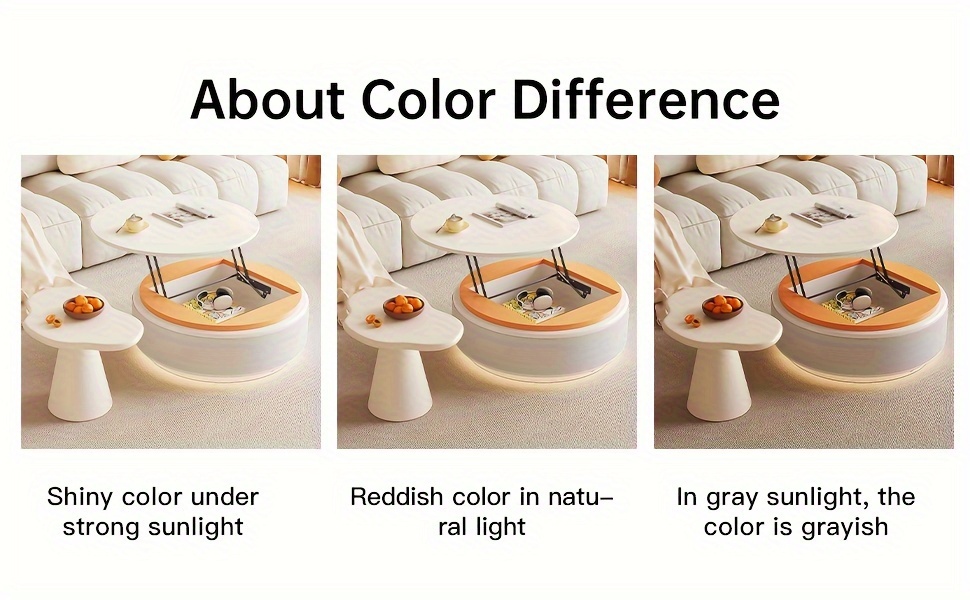 About Color Difference

Shiny color under strong sunlight

Reddish color in natural light

In gray sunlight, the color is grayish